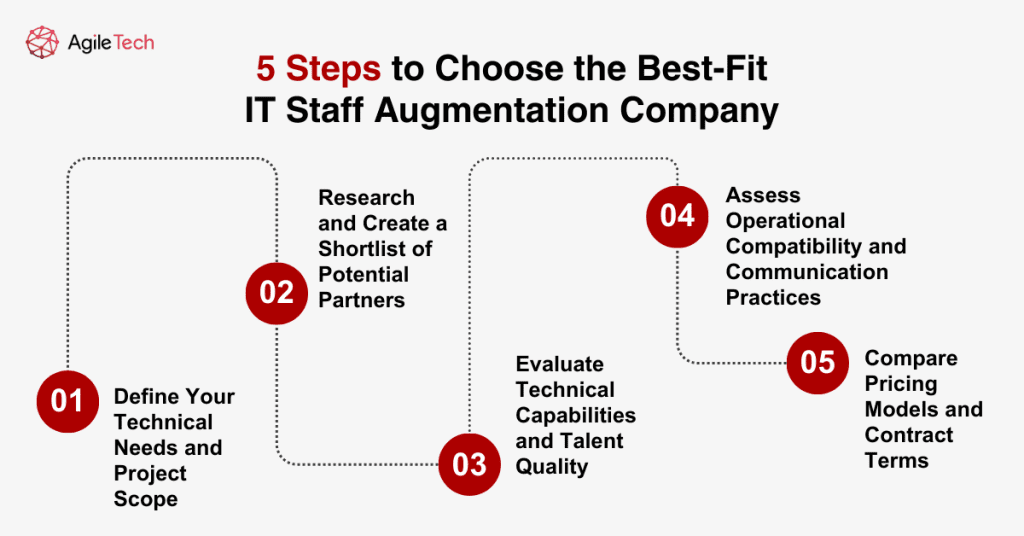 AgileTech

5 Steps to Choose the Best-Fit IT Staff Augmentation Company

01 Define Your Technical Needs and Project Scope

02 Research and Create a Shortlist of Potential Partners

03 Evaluate Technical Capabilities and Talent Quality

04 Assess Operational Compatibility and Communication Practices

05 Compare Pricing Models and Contract Terms